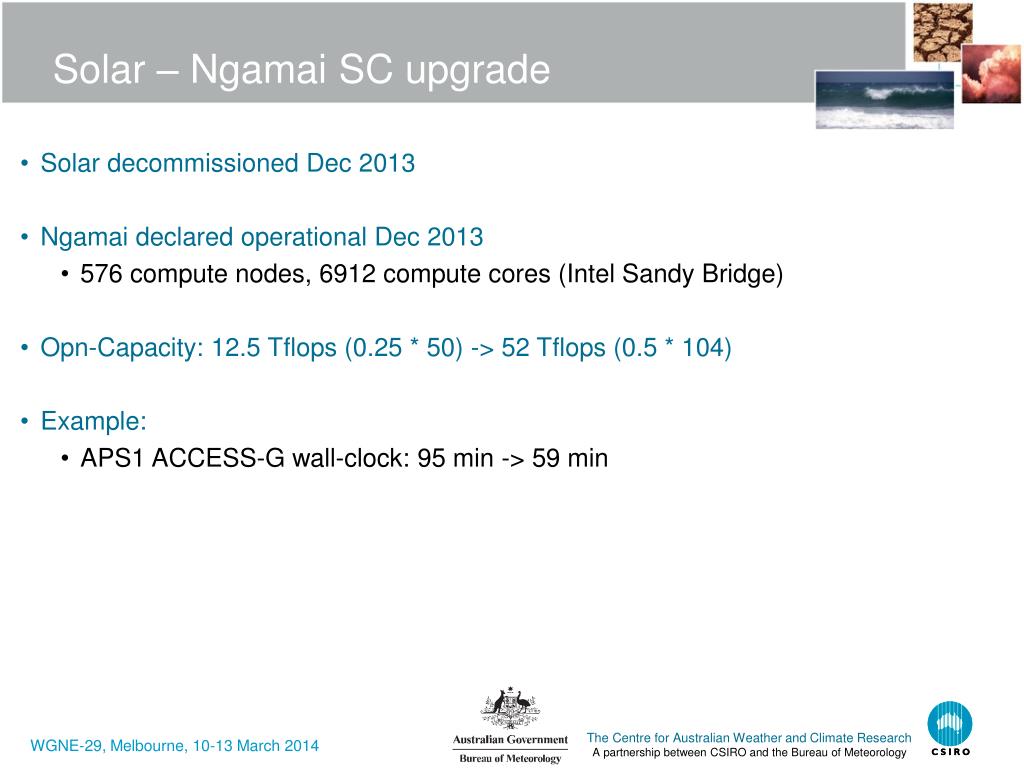 Solar – Ngamai SC upgrade

• Solar decommissioned Dec 2013

• Ngamai declared operational Dec 2013
  • 576 compute nodes, 6912 compute cores (Intel Sandy Bridge)

• Opn-Capacity: 12.5 Tflops (0.25 * 50) -> 52 Tflops (0.5 * 104)

• Example:
  • APS1 ACCESS-G wall-clock: 95 min -> 59 min

WGNE-29, Melbourne, 10-13 March 2014

Australian Government
Bureau of Meteorology

The Centre for Australian Weather and Climate Research
A partnership between CSIRO and the Bureau of Meteorology

CSIRO